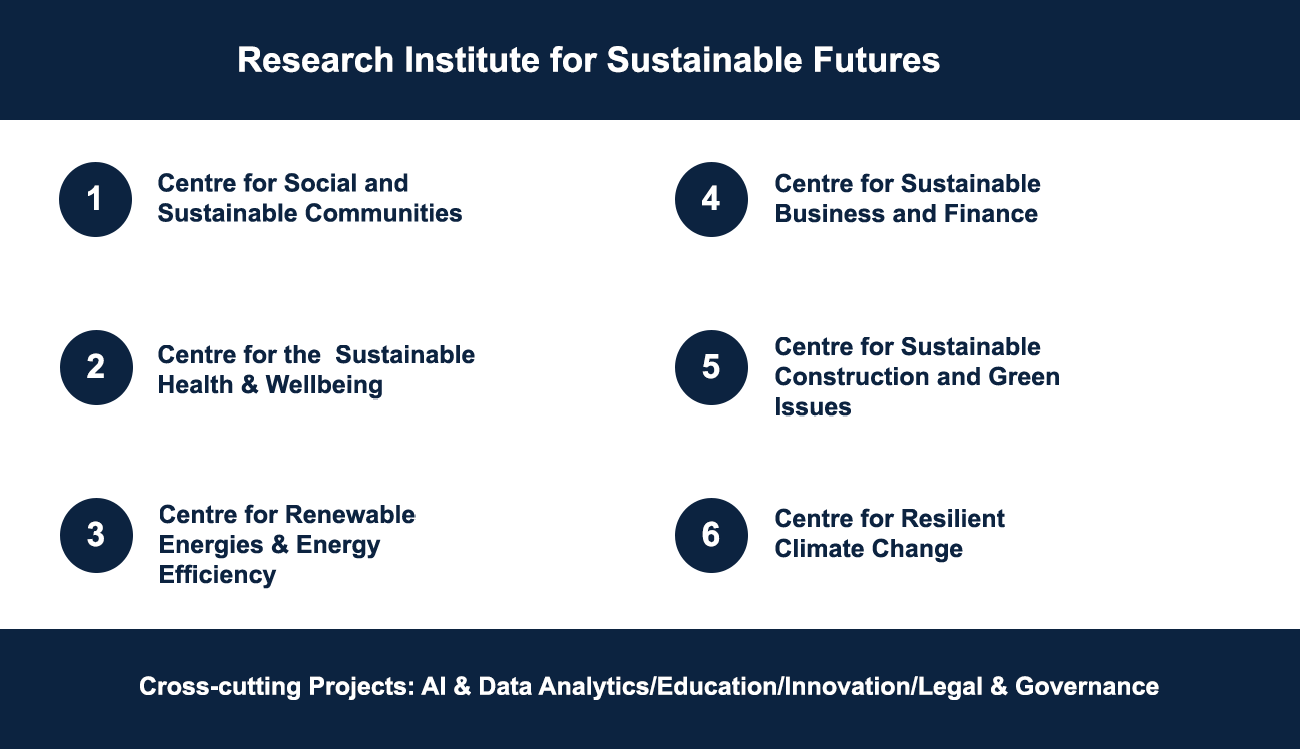 Research Institute for Sustainable Futures

1 Centre for Social and Sustainable Communities

2 Centre for the Sustainable Health & Wellbeing

3 Centre for Renewable Energies & Energy Efficiency

4 Centre for Sustainable Business and Finance

5 Centre for Sustainable Construction and Green Issues

6 Centre for Resilient Climate Change

Cross-cutting Projects: AI & Data Analytics/Education/Innovation/Legal & Governance